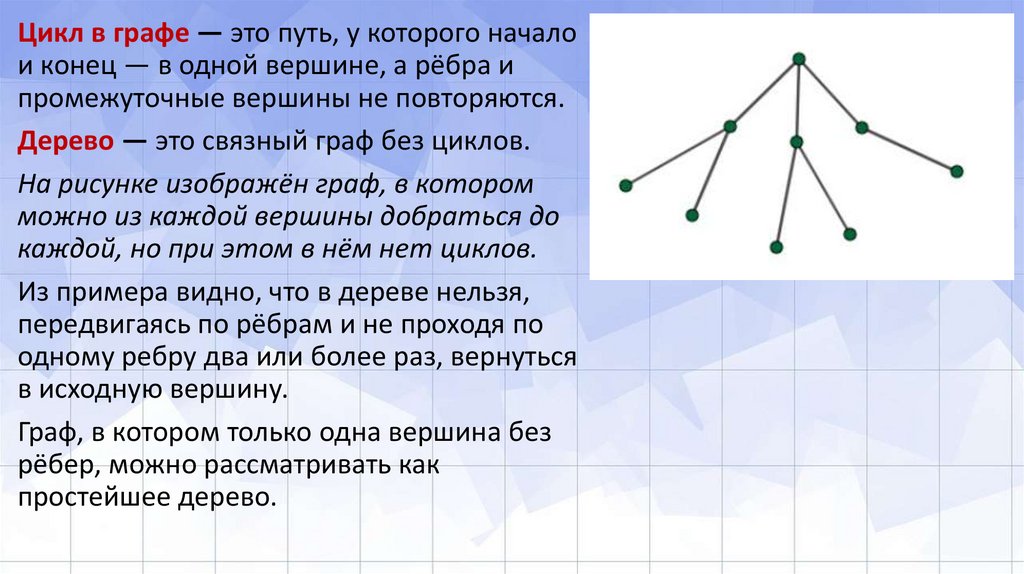 Цикл в графе — это путь, у которого начало и конец — в одной вершине, а рёбра и промежуточные вершины не повторяются.

Дерево — это связный граф без циклов.

На рисунке изображён граф, в котором можно из каждой вершины добраться до каждой, но при этом в нём нет циклов.

Из примера видно, что в дереве нельзя, передвигаясь по рёбрам и не проходя по одному ребру два или более раз, вернуться в исходную вершину.

Граф, в котором только одна вершина без рёбер, можно рассматривать как простейшее дерево.